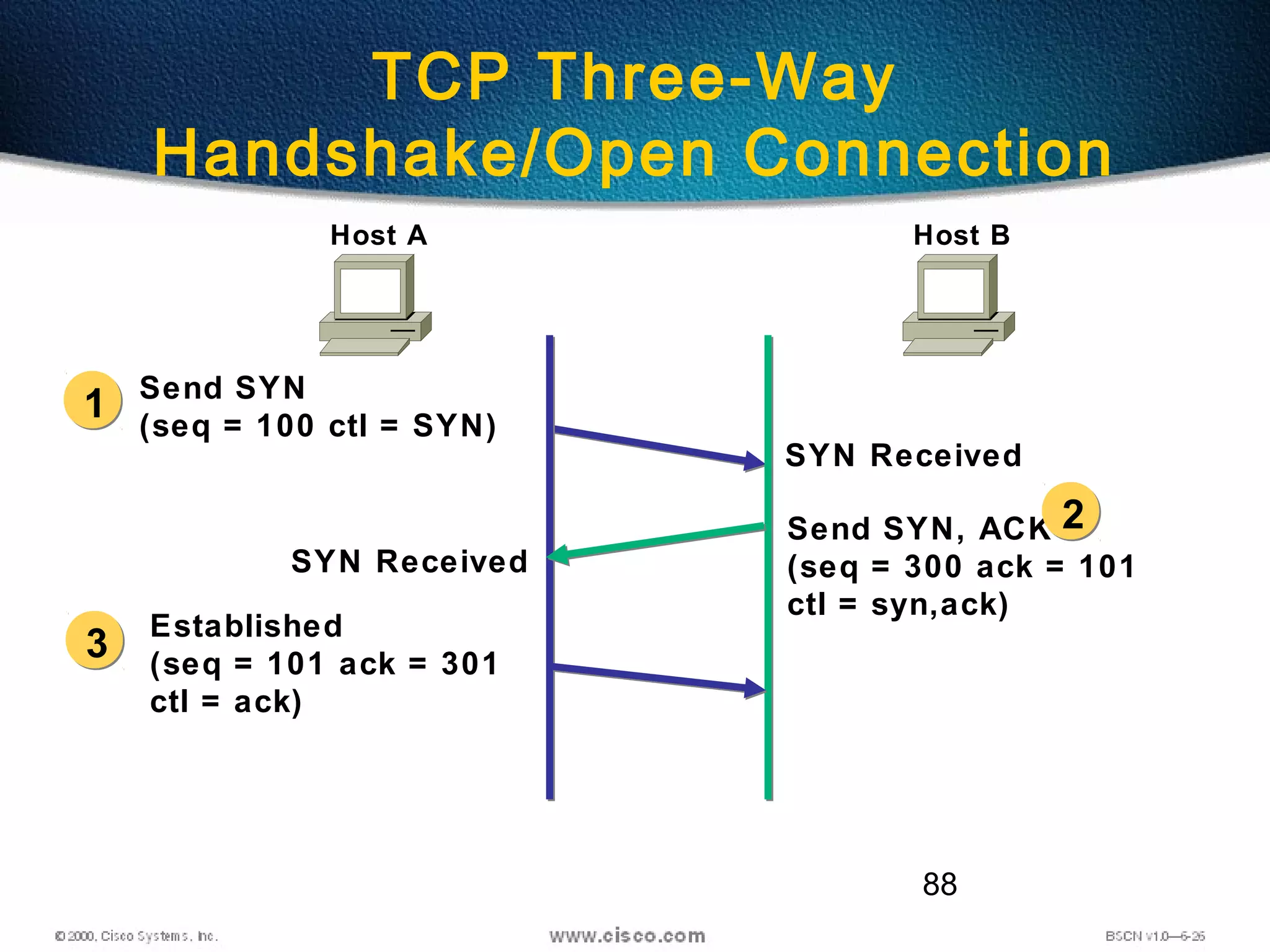 TCP Three-Way Handshake/Open Connection

Host A

Host B

1

Send SYN
(seq = 100 ctl = SYN)

SYN Received

2

Send SYN, ACK
(seq = 300 ack = 101
ctl = syn,ack)

SYN Received

3

Established
(seq = 101 ack = 301
ctl = ack)

88

© 2000, Cisco Systems, Inc.

www.cisco.com

BSCN v1.0—6-26